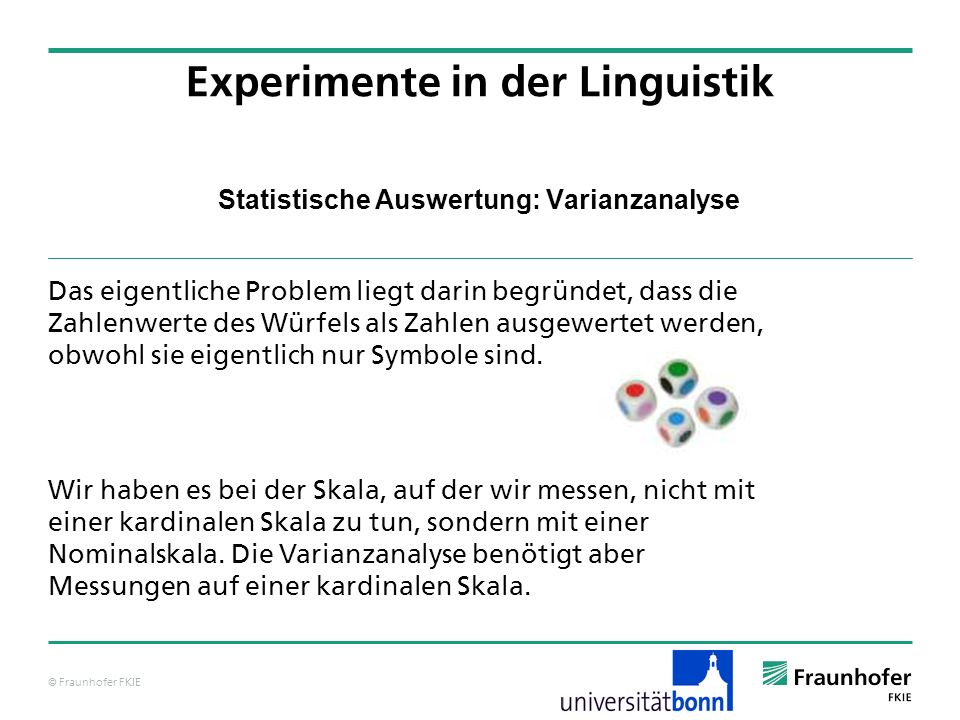 Experimente in der Linguistik

Statistische Auswertung: Varianzanalyse

Das eigentliche Problem liegt darin begründet, dass die Zahlenwerte des Würfels als Zahlen ausgewertet werden, obwohl sie eigentlich nur Symbole sind.

Wir haben es bei der Skala, auf der wir messen, nicht mit einer kardinalen Skala zu tun, sondern mit einer Nominalskala. Die Varianzanalyse benötigt aber Messungen auf einer kardinalen Skala.

© Fraunhofer FKIE

universitätbonn

Fraunhofer FKIE